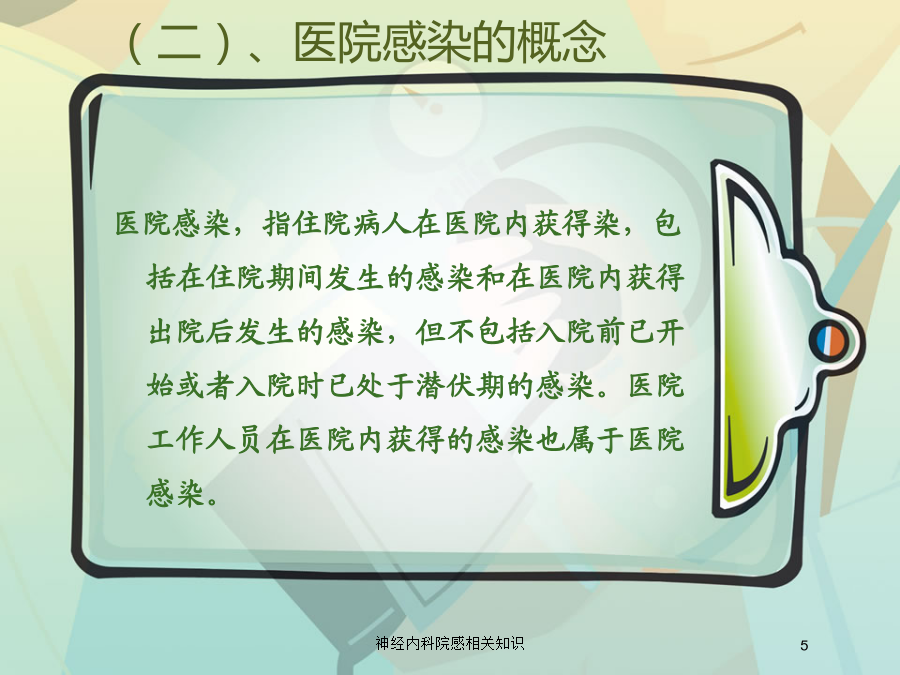 （二）、医院感染的概念

医院感染，指住院病人在医院内获得染，包括在住院期间发生的感染和在医院内获得出院后发生的感染，但不包括入院前已开始或者入院时已处于潜伏期的感染。医院工作人员在医院内获得的感染也属于医院感染。

神经内科院感相关知识

5